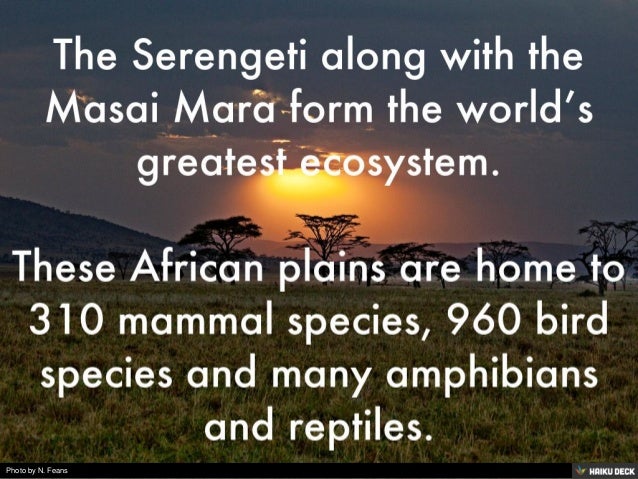 The Serengeti along with the Masai Mara form the world's greatest ecosystem.

These African plains are home to 310 mammal species, 960 bird species and many amphibians and reptiles.

Photo by N. Feans

HAIKU DECK